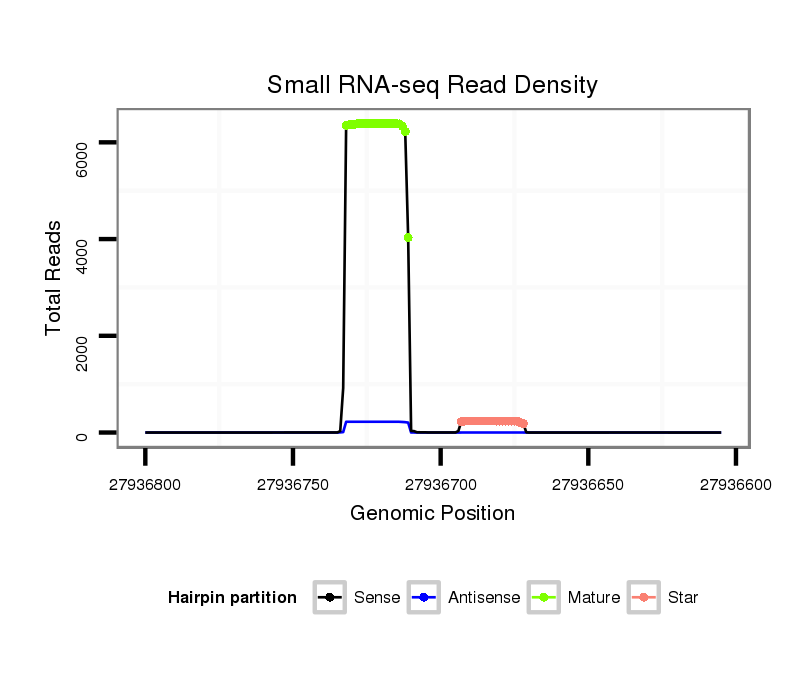 Small RNA-seq Read Density

Total Reads

6000
4000
2000
0

27936800
27936750
27936700
27936650
27936600

Genomic Position

Hairpin partition
Sense
Antisense
Mature
Star